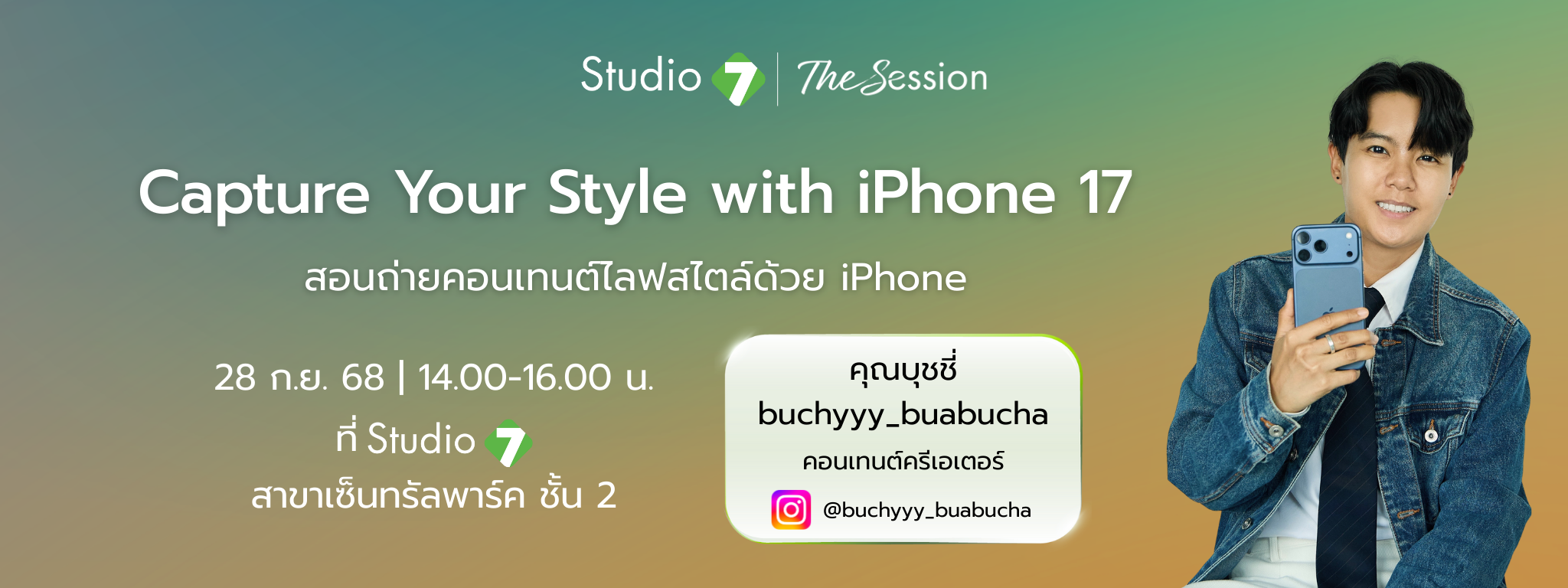 Studio 7 | The Session

Capture Your Style with iPhone 17

สอนถ่ายคอนเทนต์ไลฟ์สไตล์ด้วย iPhone

28 ก.ย. 68 | 14.00-16.00 น.

ที่ Studio 7

สาขาเซ็นทรัลพาร์ค ชั้น 2

คุณบุชชี่

buchyyy_buabucha

คอนเทนต์ครีเอเตอร์

@buchyyy_buabucha